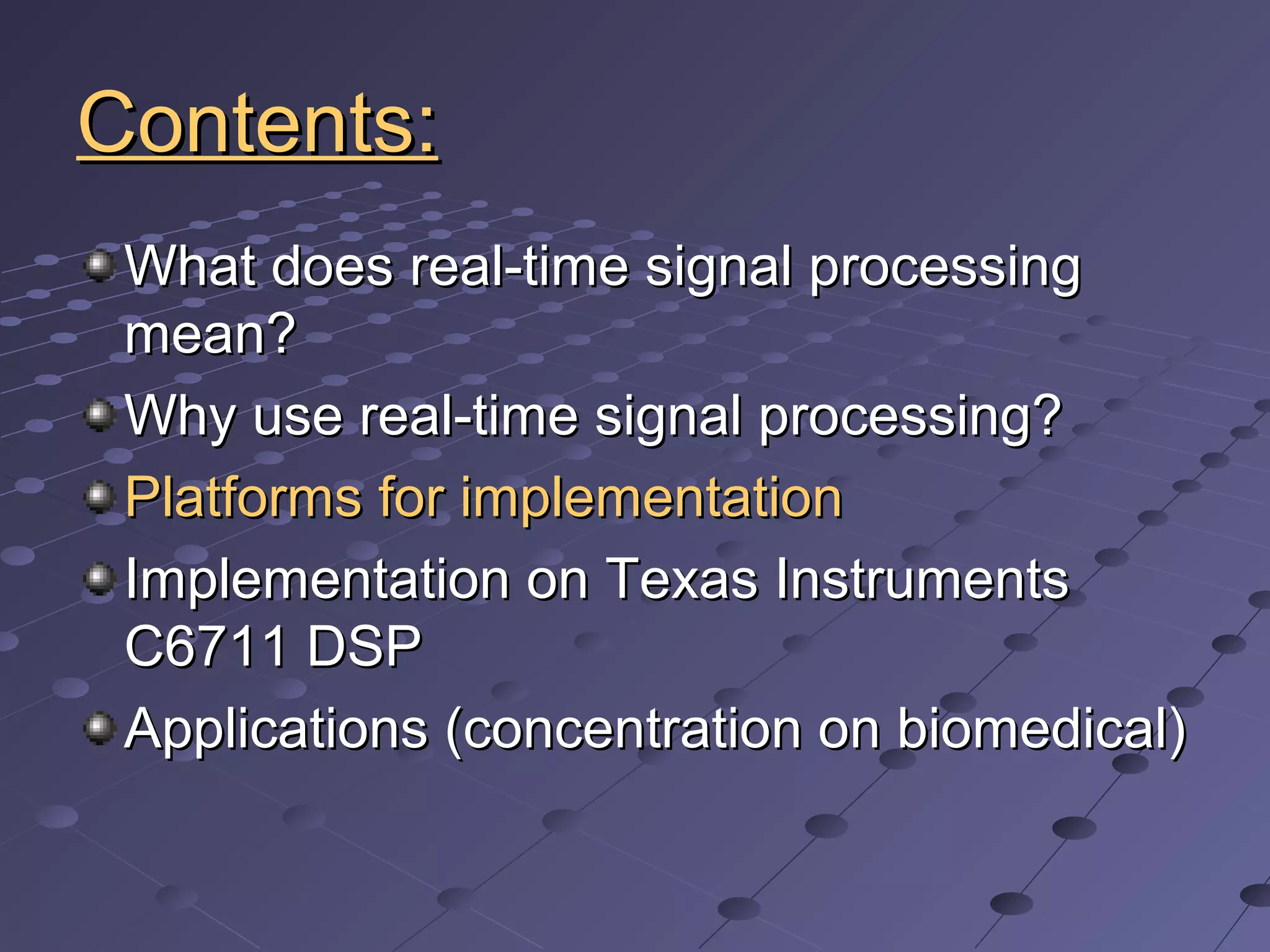 Contents:

What does real-time signal processing mean?

Why use real-time signal processing?

Platforms for implementation

Implementation on Texas Instruments C6711 DSP

Applications (concentration on biomedical)